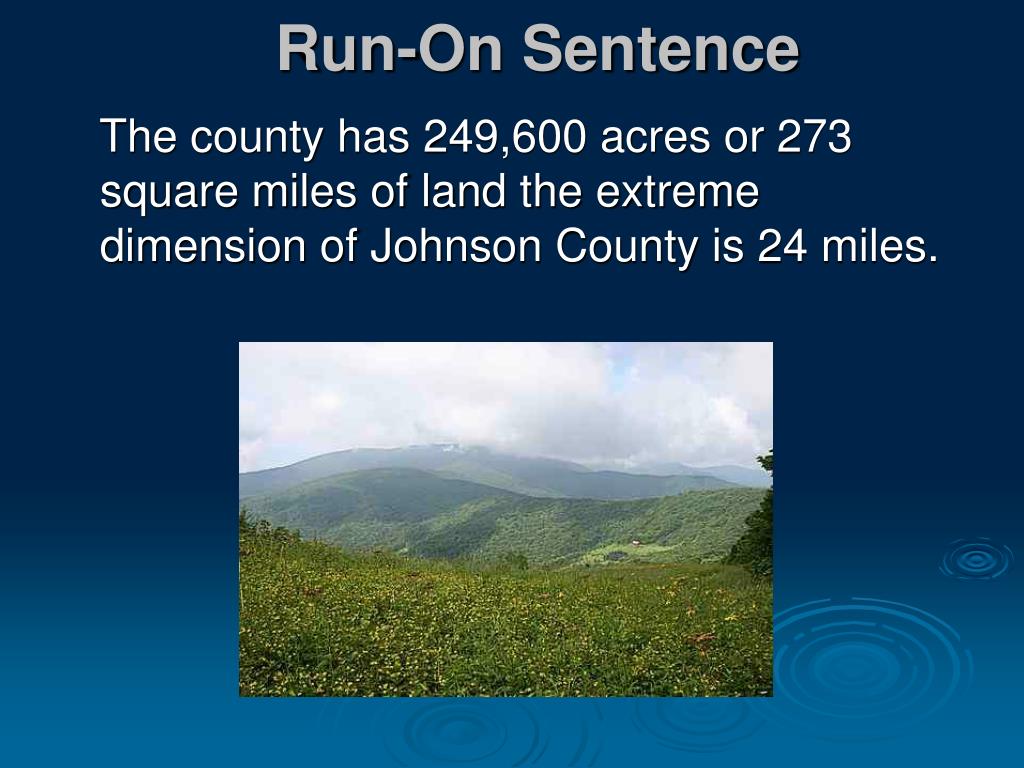 Run-On Sentence

The county has 249,600 acres or 273 square miles of land the extreme dimension of Johnson County is 24 miles.